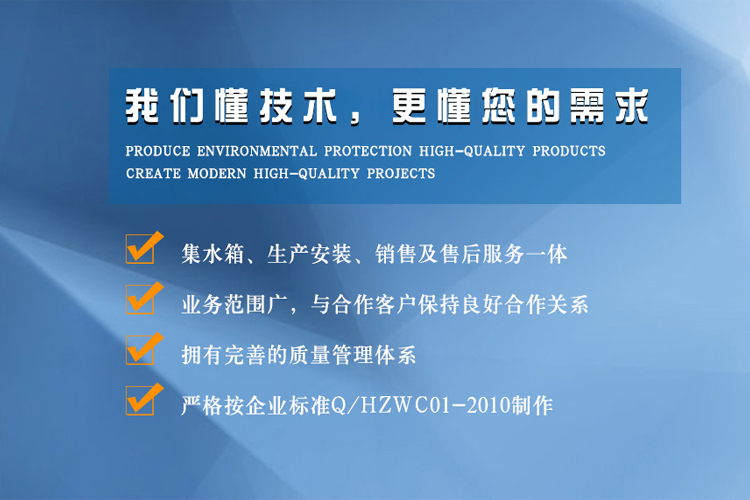 我们懂技术，更懂您的需求

PRODUCE ENVIRONMENTAL PROTECTION HIGH-QUALITY PRODUCTS
CREATE MODERN HIGH-QUALITY PROJECTS

集水箱、生产安装、销售及售后服务一体

业务范围广，与合作客户保持良好合作关系

拥有完善的质量管理体系

严格按企业标准Q/HZWC01-2010制作